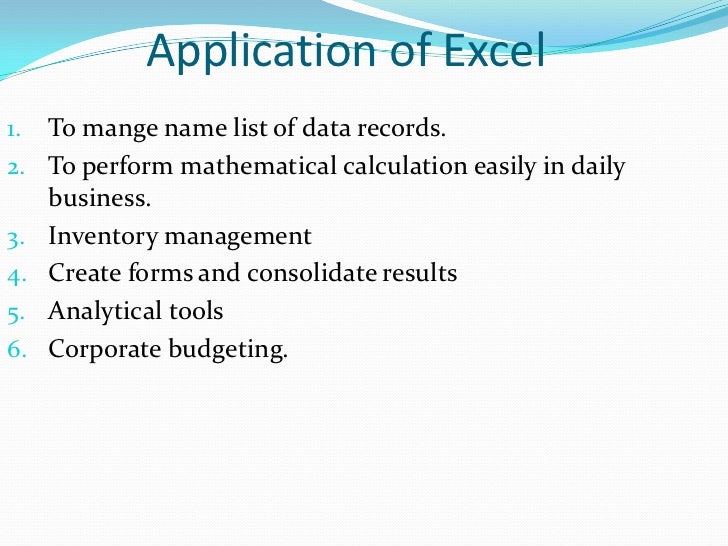 Application of Excel

1. To mange name list of data records.
2. To perform mathematical calculation easily in daily business.
3. Inventory management
4. Create forms and consolidate results
5. Analytical tools
6. Corporate budgeting.